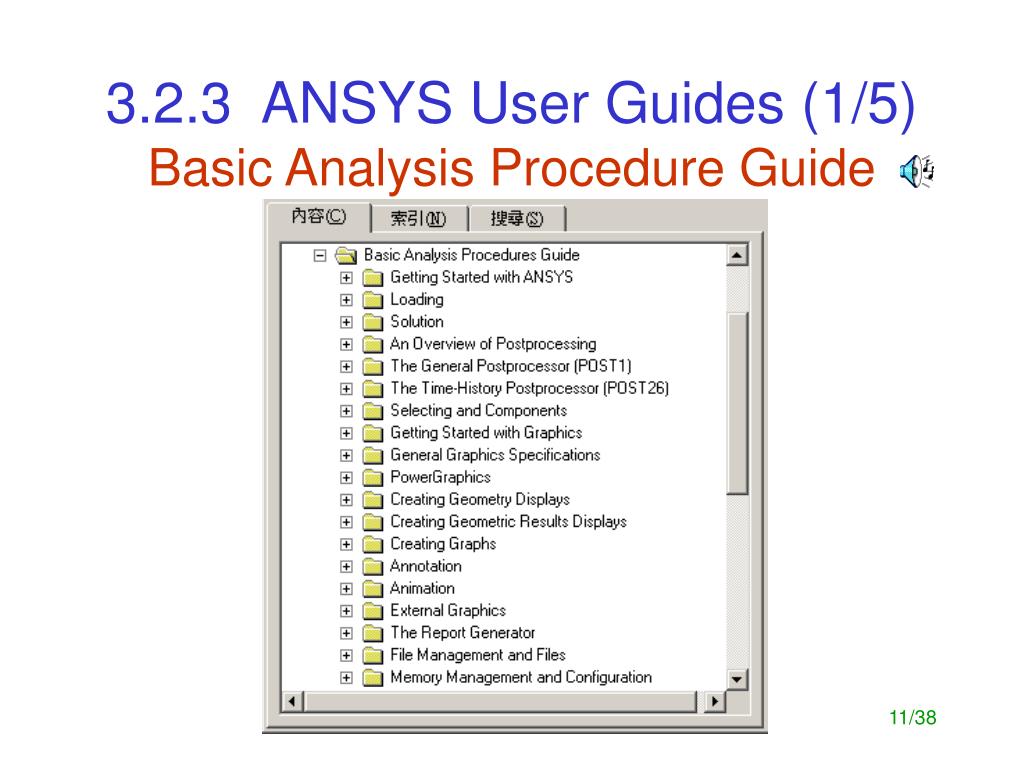 3.2.3 ANSYS User Guides (1/5)
Basic Analysis Procedure Guide

內容(C) 索引(N) 搜尋(S)

Basic Analysis Procedures Guide
Getting Started with ANSYS
Loading
Solution
An Overview of Postprocessing
The General Postprocessor (POST1)
The Time-History Postprocessor (POST26)
Selecting and Components
Getting Started with Graphics
General Graphics Specifications
PowerGraphics
Creating Geometry Displays
Creating Geometric Results Displays
Creating Graphs
Annotation
Animation
External Graphics
The Report Generator
File Management and Files
Memory Management and Configuration

11/38